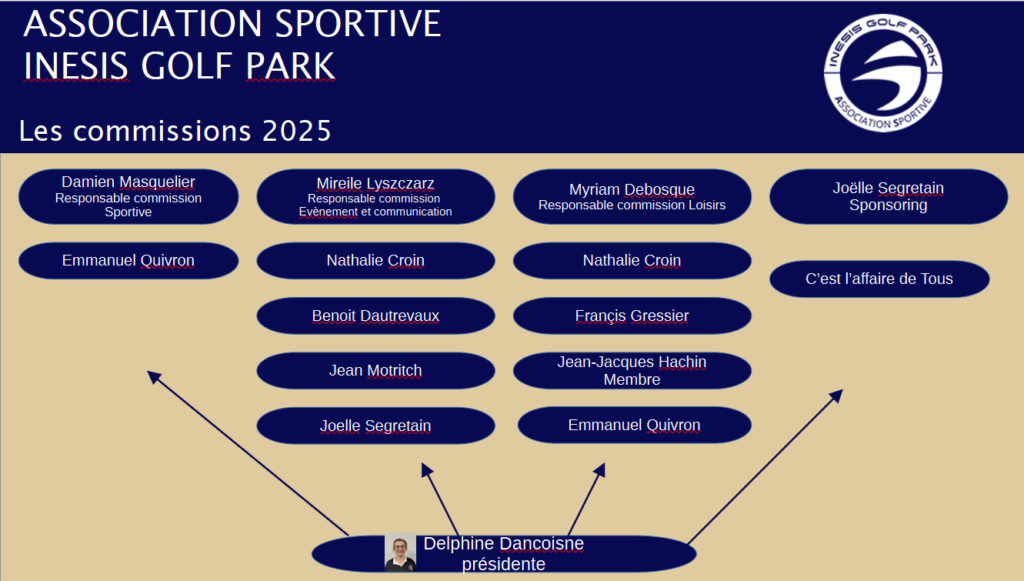 ASSOCIATION SPORTIVE
INESIS GOLF PARK

INESIS GOLF PARK
ASSOCIATION SPORTIVE

Les commissions 2025

Damien Masquelier
Responsable commission Sportive

Emmanuel Quivron

Mireile Lyszczarz
Responsable commission Evènement et communication

Nathalie Croin

Benoit Dautrevaux

Jean Motritch

Joelle Segretain

Myriam Debosque
Responsable commission Loisirs

Nathalie Croin

Françis Gressier

Jean-Jacques Hachin
Membre

Emmanuel Quivron

Joëlle Segretain
Sponsoring

C'est l'affaire de Tous

Delphine Dancoisne
présidente